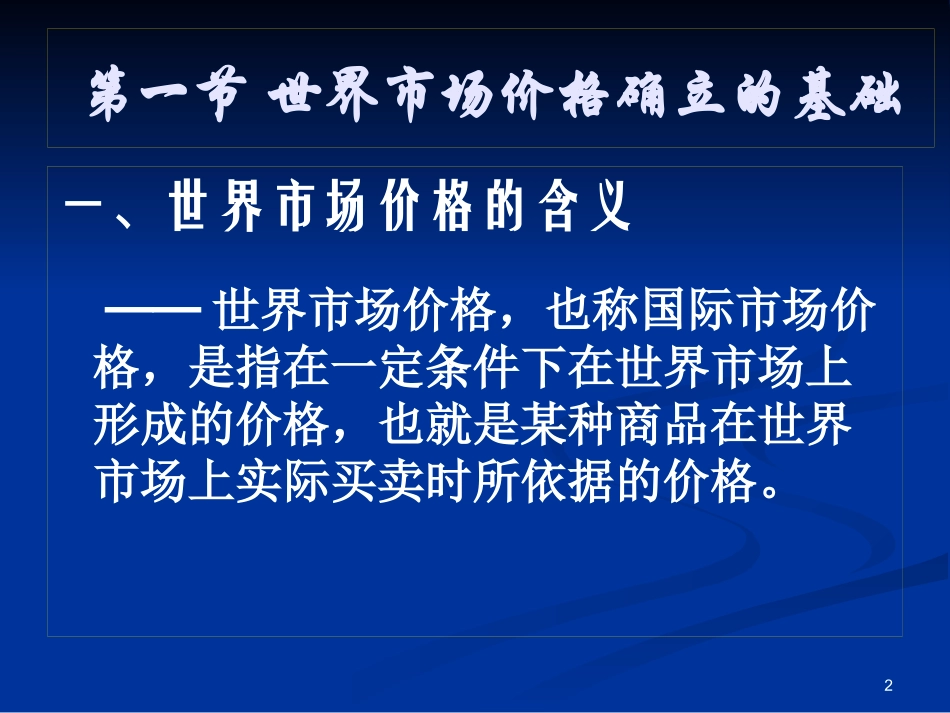 第一节 世界市场价格确立的基础

一、世界市场价格的含义

—— 世界市场价格，也称国际市场价格，是指在一定条件下在世界市场上形成的价格，也就是某种商品在世界市场上实际买卖时所依据的价格。

2